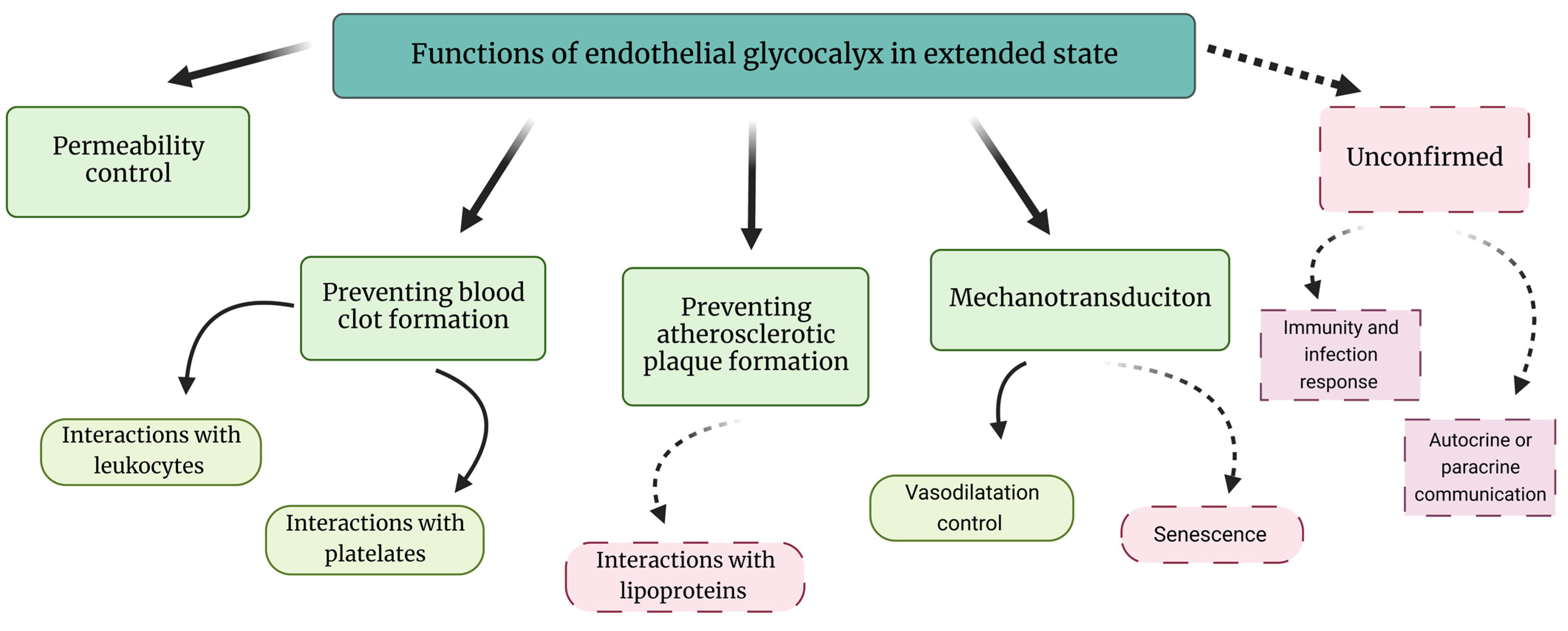 Functions of endothelial glycocalyx in extended state

Permeability control

Preventing blood clot formation

Interactions with leukocytes

Interactions with platelates

Preventing atherosclerotic plaque formation

Interactions with lipoproteins

Mechanotransduciton

Vasodilatation control

Senescence

Unconfirmed

Immunity and infection response

Autocrine or paracrine communication